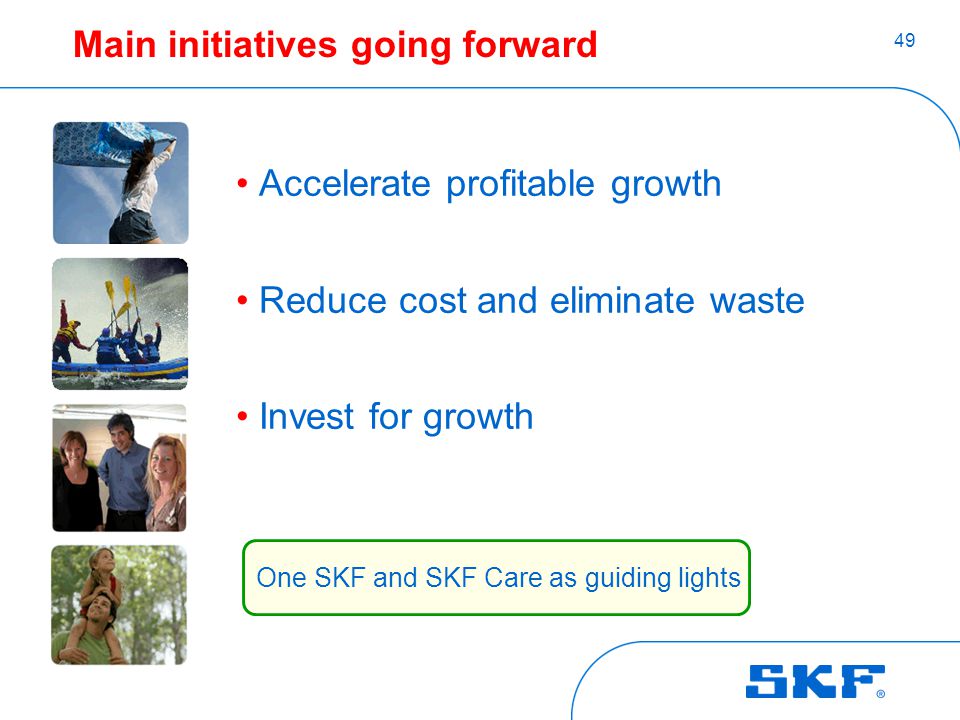 Main initiatives going forward

49

• Accelerate profitable growth

• Reduce cost and eliminate waste

• Invest for growth

One SKF and SKF Care as guiding lights

SKF®